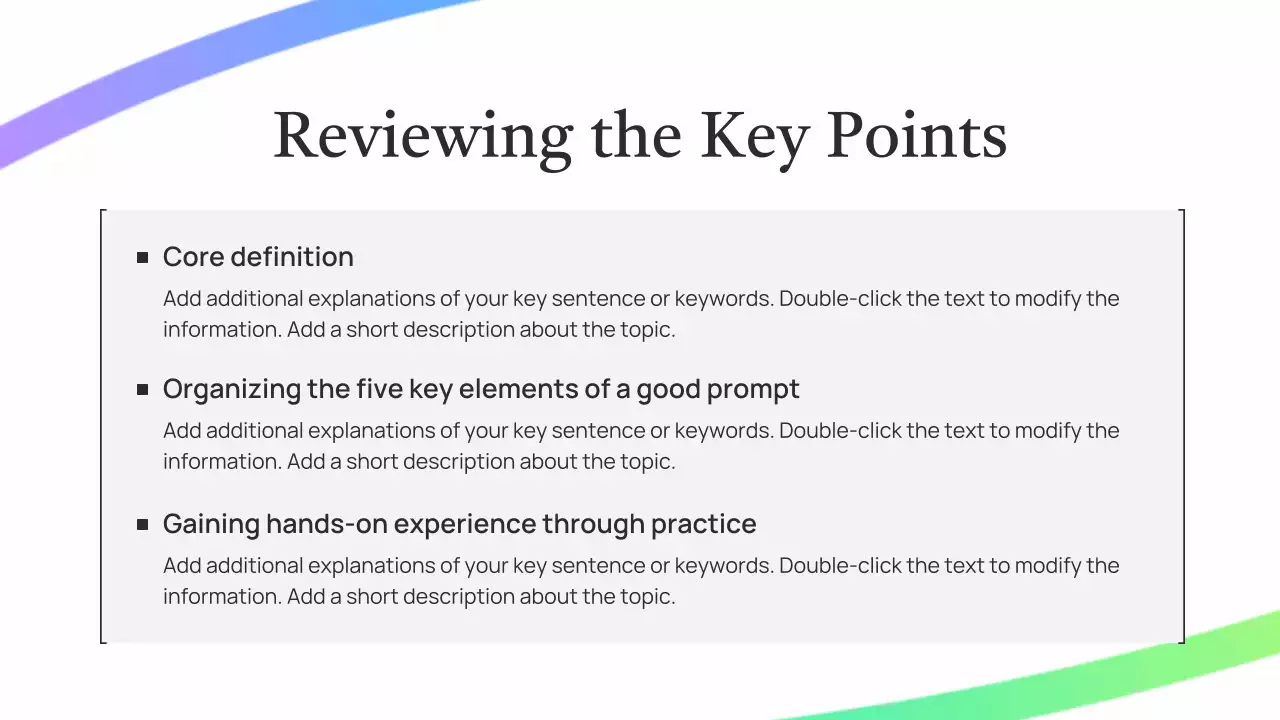 Reviewing the Key Points

Core definition

Add additional explanations of your key sentence or keywords. Double-click the text to modify the information. Add a short description about the topic.

Organizing the five key elements of a good prompt

Add additional explanations of your key sentence or keywords. Double-click the text to modify the information. Add a short description about the topic.

Gaining hands-on experience through practice

Add additional explanations of your key sentence or keywords. Double-click the text to modify the information. Add a short description about the topic.